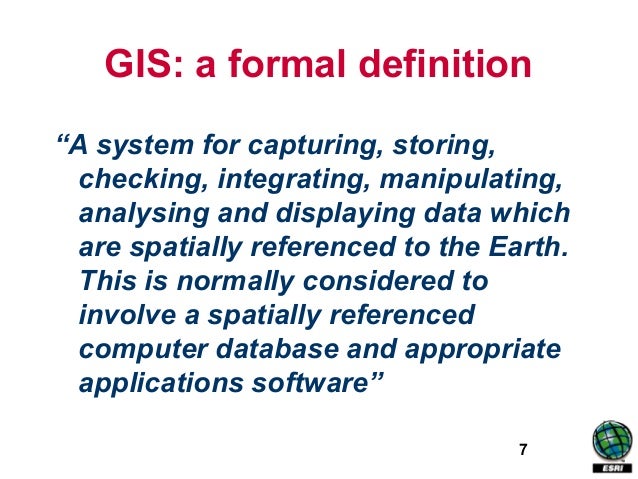 GIS: a formal definition

“A system for capturing, storing, checking, integrating, manipulating, analysing and displaying data which are spatially referenced to the Earth. This is normally considered to involve a spatially referenced computer database and appropriate applications software”

7

ESRI